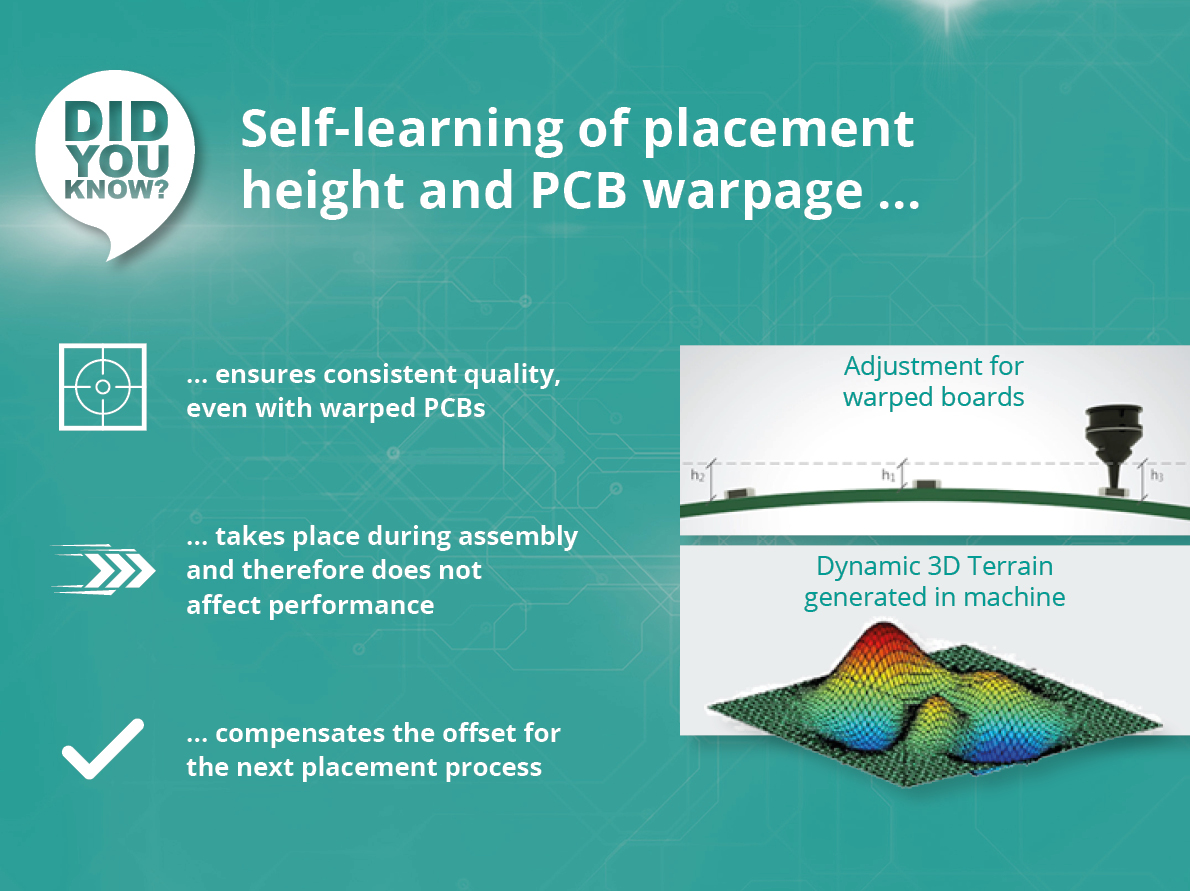 DID YOU KNOW?

Self-learning of placement height and PCB warpage ...

... ensures consistent quality, even with warped PCBs

... takes place during assembly and therefore does not affect performance

... compensates the offset for the next placement process

Adjustment for warped boards

$h_2$

$h_1$

$h_3$

Dynamic 3D Terrain generated in machine